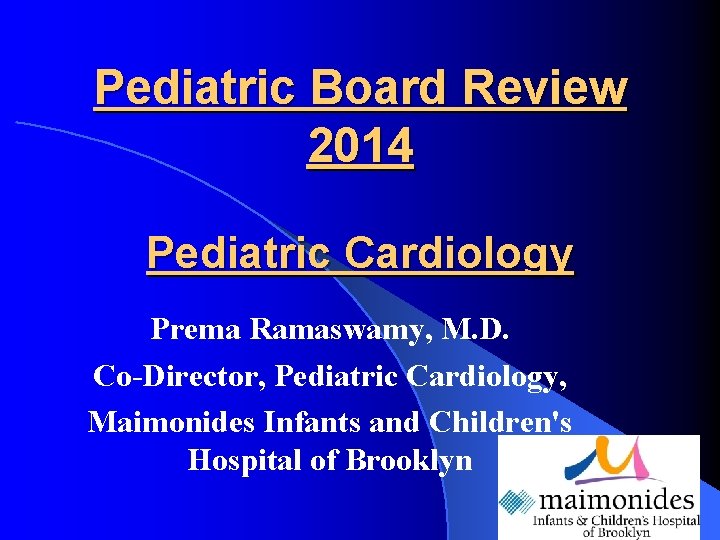 Pediatric Board Review 2014

Pediatric Cardiology

Prema Ramaswamy, M.D.

Co-Director, Pediatric Cardiology,

Maimonides Infants and Children's Hospital of Brooklyn

maimonides
Infants & Children's Hospital of Brooklyn